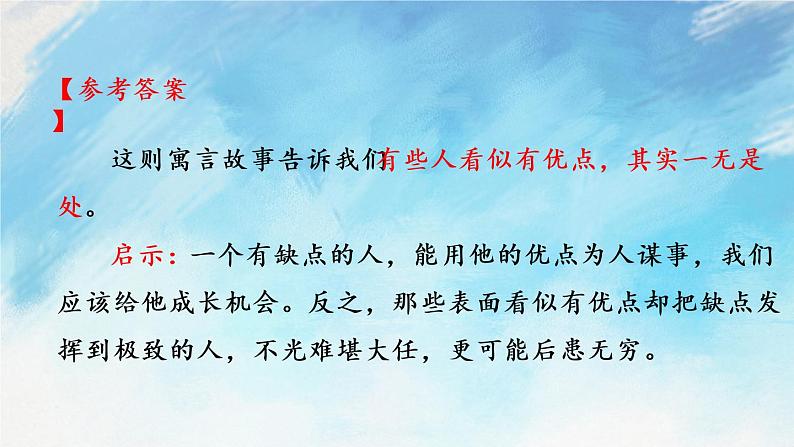 【参考答案】

这则寓言故事告诉我们有些人看似有优点，其实一无是处。

启示：一个有缺点的人，能用他的优点为人谋事，我们应该给他成长机会。反之，那些表面看似有优点却把缺点发挥到极致的人，不光难堪大任，更可能后患无穷。